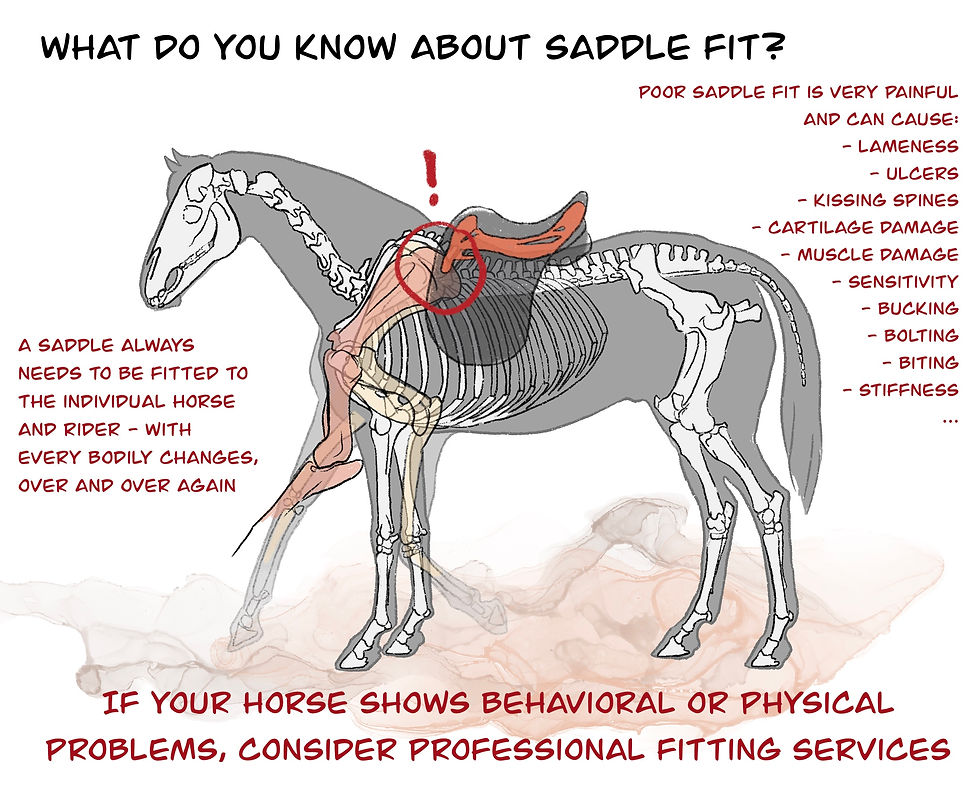 WHAT DO YOU KNOW ABOUT SADDLE FIT?

POOR SADDLE FIT IS VERY PAINFUL AND CAN CAUSE:
- LAMENESS
- ULCERS
- KISSING SPINES
- CARTILAGE DAMAGE
- MUSCLE DAMAGE
- SENSITIVITY
- BUCKING
- BOLTING
- BITING
- STIFFNESS
...

!

A SADDLE ALWAYS NEEDS TO BE FITTED TO THE INDIVIDUAL HORSE AND RIDER - WITH EVERY BODILY CHANGES, OVER AND OVER AGAIN

IF YOUR HORSE SHOWS BEHAVIORAL OR PHYSICAL PROBLEMS, CONSIDER PROFESSIONAL FITTING SERVICES